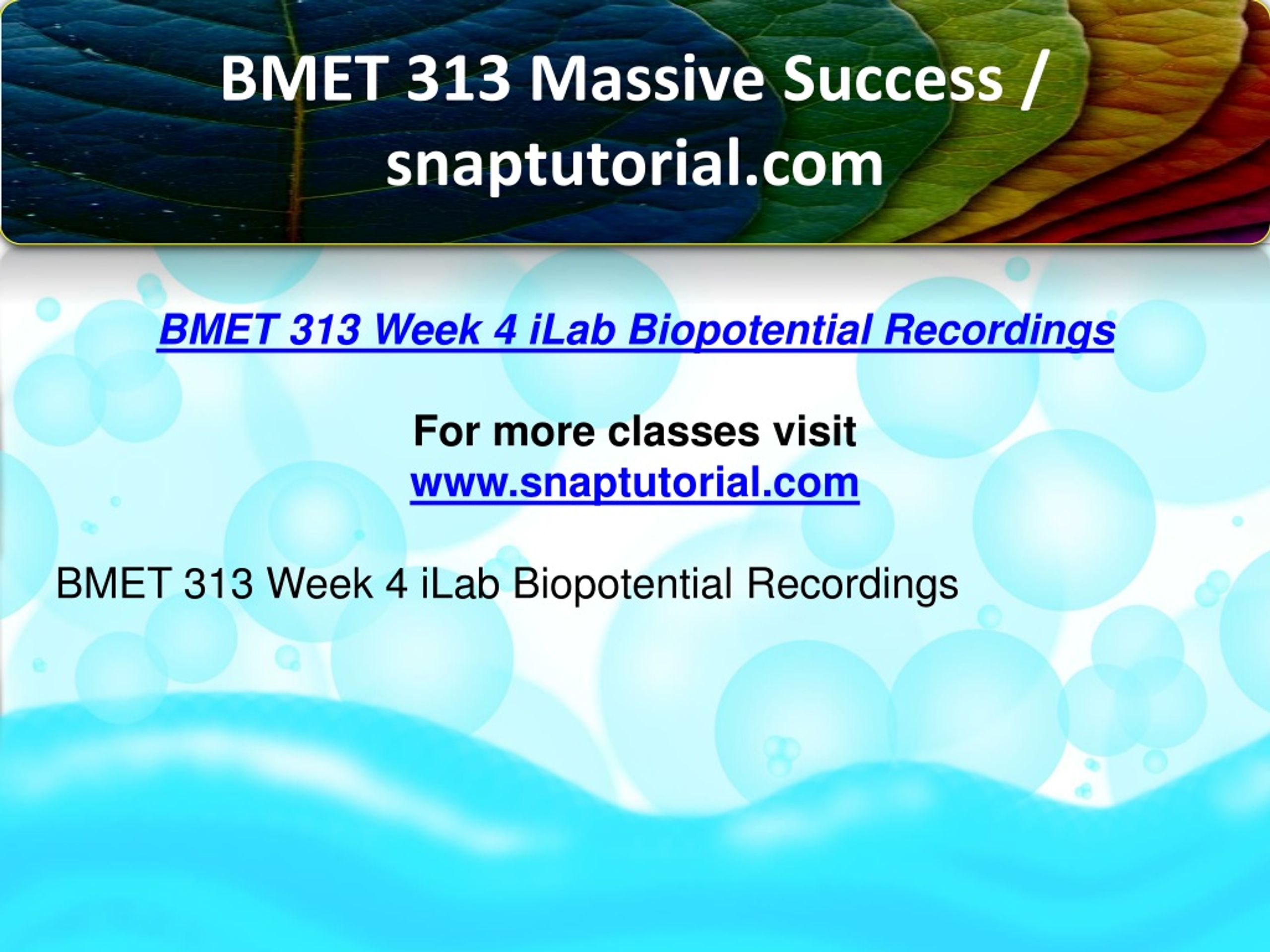 BMET 313 Massive Success / snaptutorial.com

BMET 313 Week 4 iLab Biopotential Recordings

For more classes visit
www.snaptutorial.com

BMET 313 Week 4 iLab Biopotential Recordings